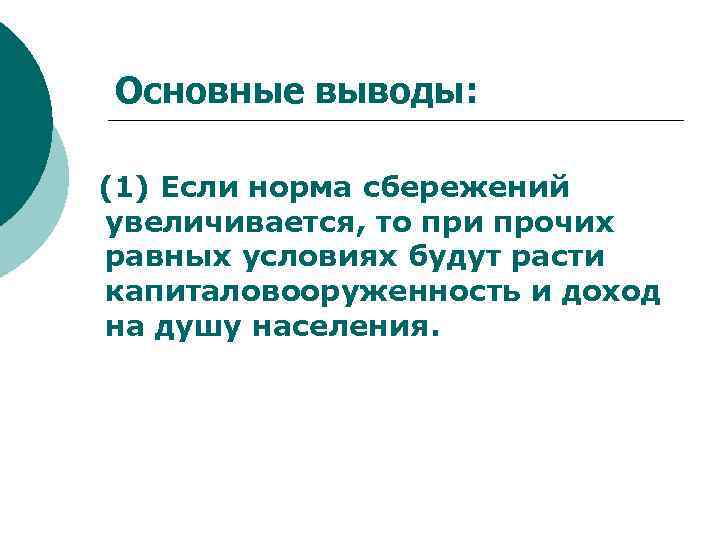 Основные выводы:

(1) Если норма сбережений увеличивается, то при прочих равных условиях будут расти капиталовооруженность и доход на душу населения.